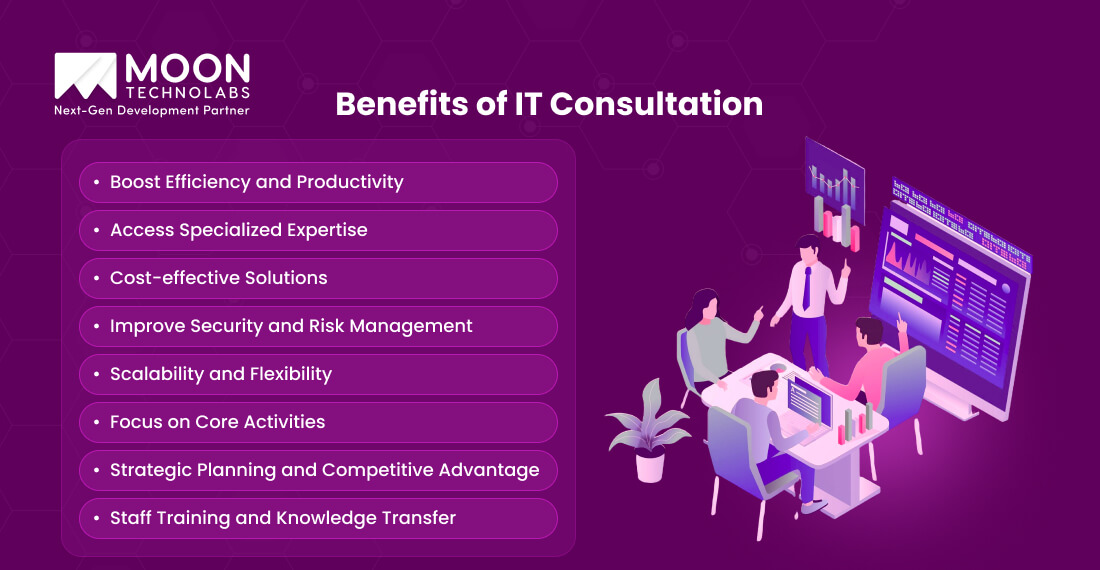 MOON
TECHNOLABS
Next-Gen Development Partner

Benefits of IT Consultation

• Boost Efficiency and Productivity
• Access Specialized Expertise
• Cost-effective Solutions
• Improve Security and Risk Management
• Scalability and Flexibility
• Focus on Core Activities
• Strategic Planning and Competitive Advantage
• Staff Training and Knowledge Transfer